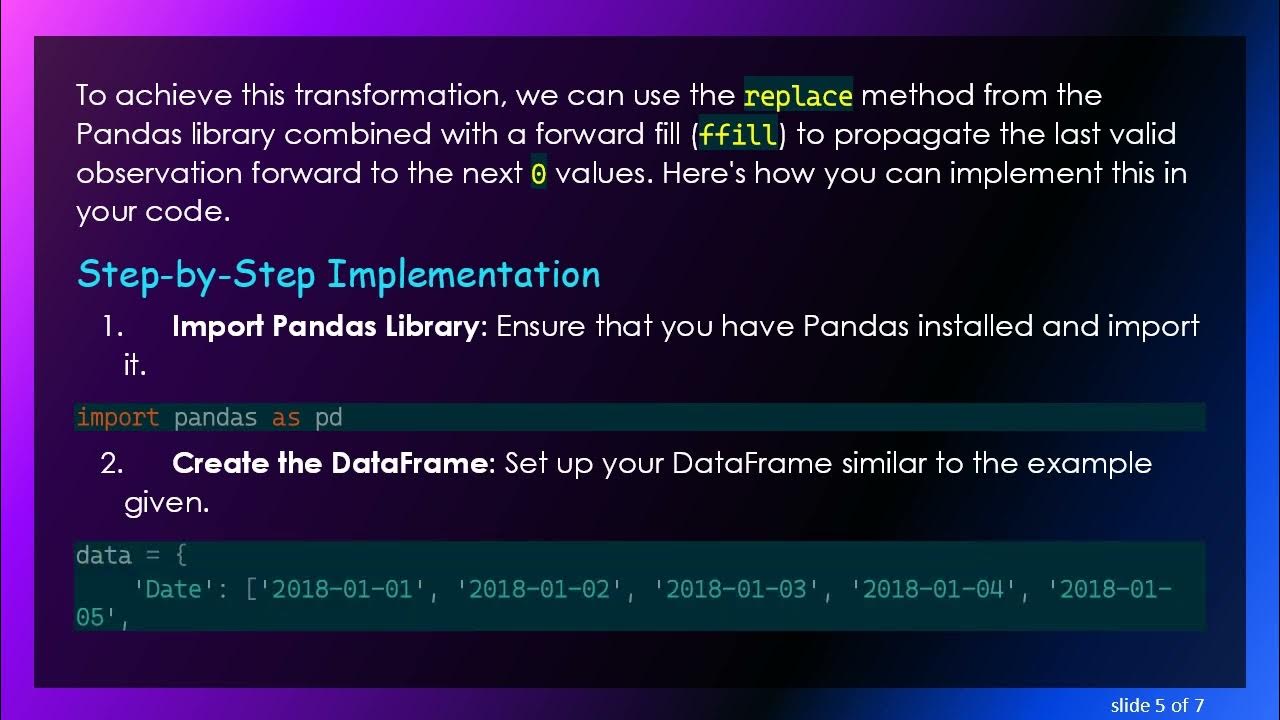 To achieve this transformation, we can use the replace method from the Pandas library combined with a forward fill (ffill) to propagate the last valid observation forward to the next 0 values. Here's how you can implement this in your code.

Step-by-Step Implementation

1. Import Pandas Library: Ensure that you have Pandas installed and import it.

import pandas as pd

2. Create the DataFrame: Set up your DataFrame similar to the example given.

data = {
    'Date': ['2018-01-01', '2018-01-02', '2018-01-03', '2018-01-04', '2018-01-05',

slide 5 of 7